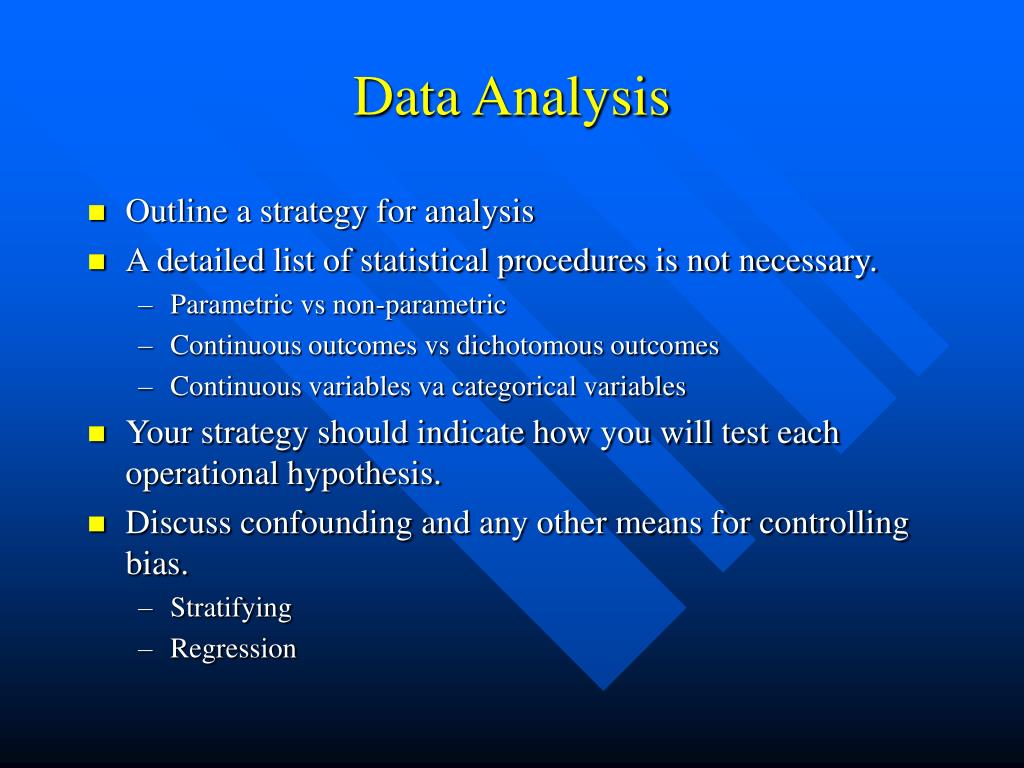 Data Analysis

- Outline a strategy for analysis
- A detailed list of statistical procedures is not necessary.
  – Parametric vs non-parametric
  – Continuous outcomes vs dichotomous outcomes
  – Continuous variables va categorical variables
- Your strategy should indicate how you will test each operational hypothesis.
- Discuss confounding and any other means for controlling bias.
  – Stratifying
  – Regression